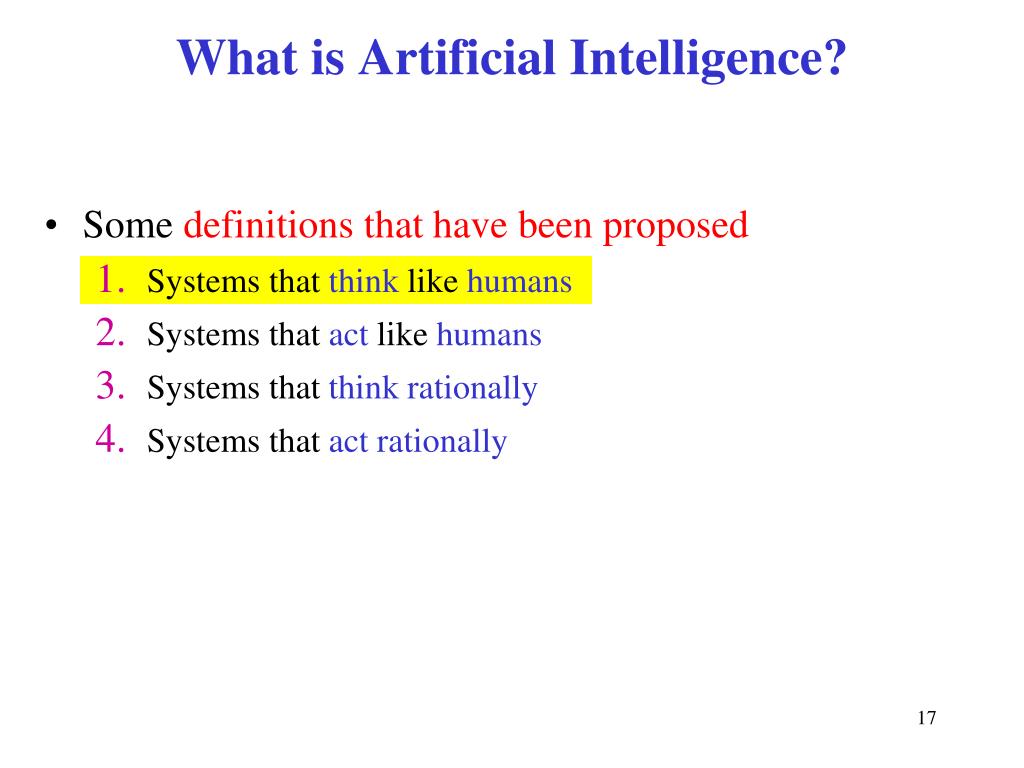 What is Artificial Intelligence?

• Some definitions that have been proposed
1. Systems that think like humans
2. Systems that act like humans
3. Systems that think rationally
4. Systems that act rationally

17